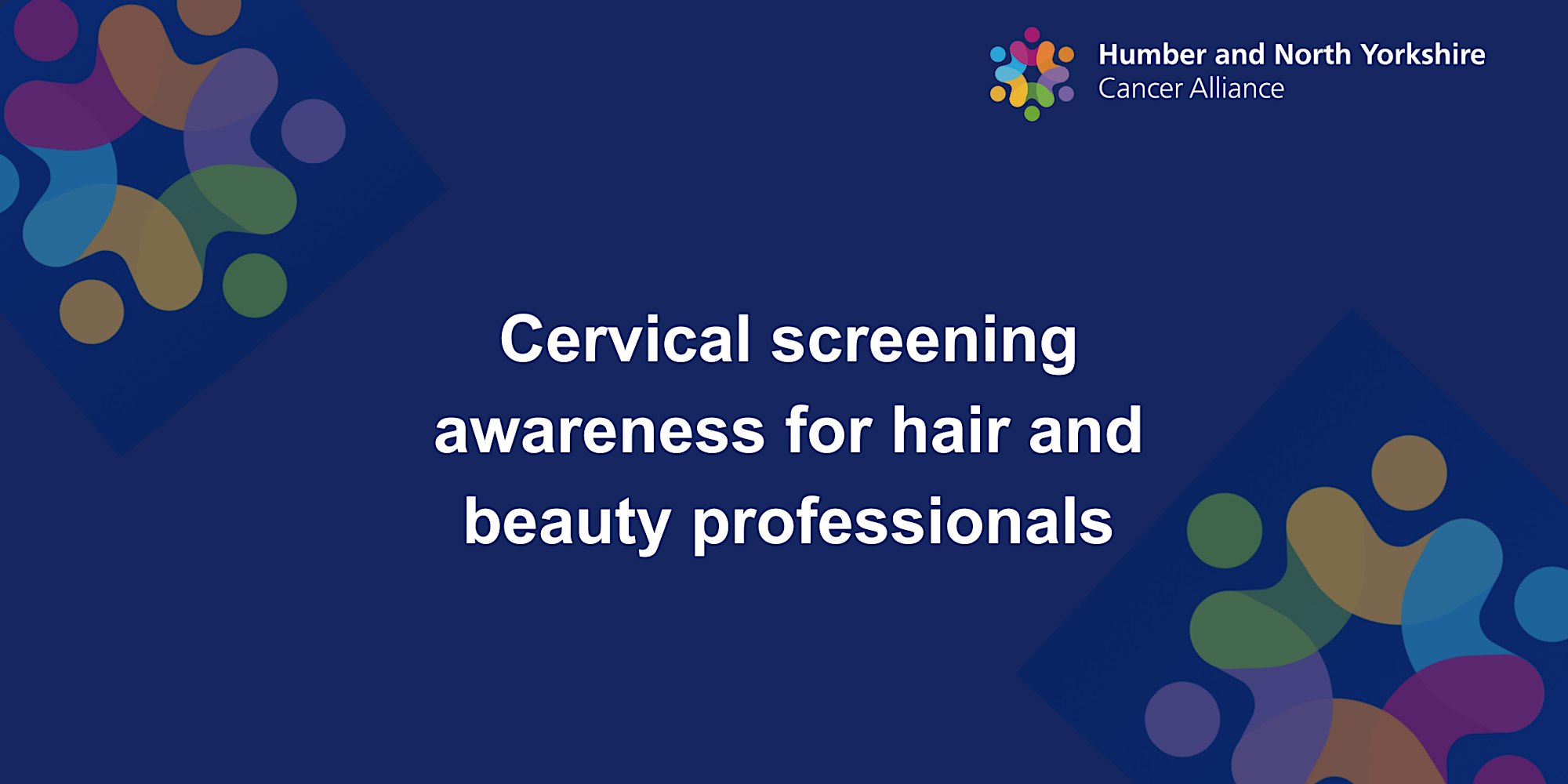 Humber and North Yorkshire
Cancer Alliance

Cervical screening awareness for hair and beauty professionals